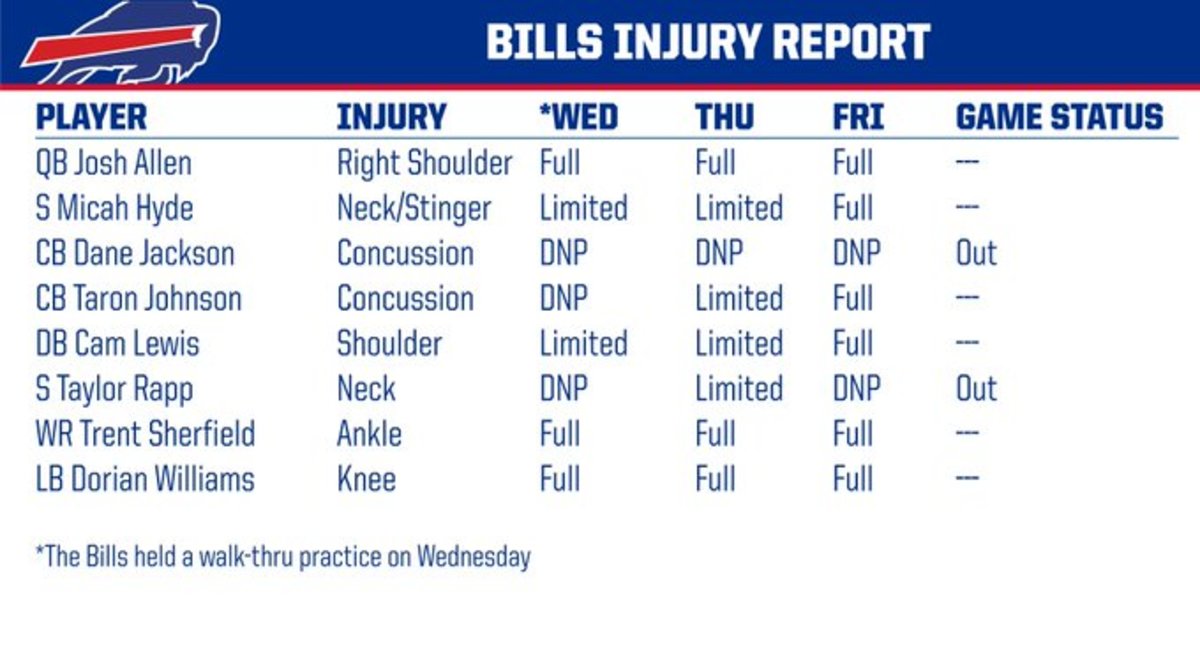 BILLS INJURY REPORT

| PLAYER | INJURY | *WED | THU | FRI | GAME STATUS |
|---|---|---|---|---|---|
| QB Josh Allen | Right Shoulder | Full | Full | Full | --- |
| S Micah Hyde | Neck/Stinger | Limited | Limited | Full | --- |
| CB Dane Jackson | Concussion | DNP | DNP | DNP | Out |
| CB Taron Johnson | Concussion | DNP | Limited | Full | --- |
| DB Cam Lewis | Shoulder | Limited | Limited | Full | --- |
| S Taylor Rapp | Neck | DNP | Limited | DNP | Out |
| WR Trent Sherfield | Ankle | Full | Full | Full | --- |
| LB Dorian Williams | Knee | Full | Full | Full | --- |

*The Bills held a walk-thru practice on Wednesday